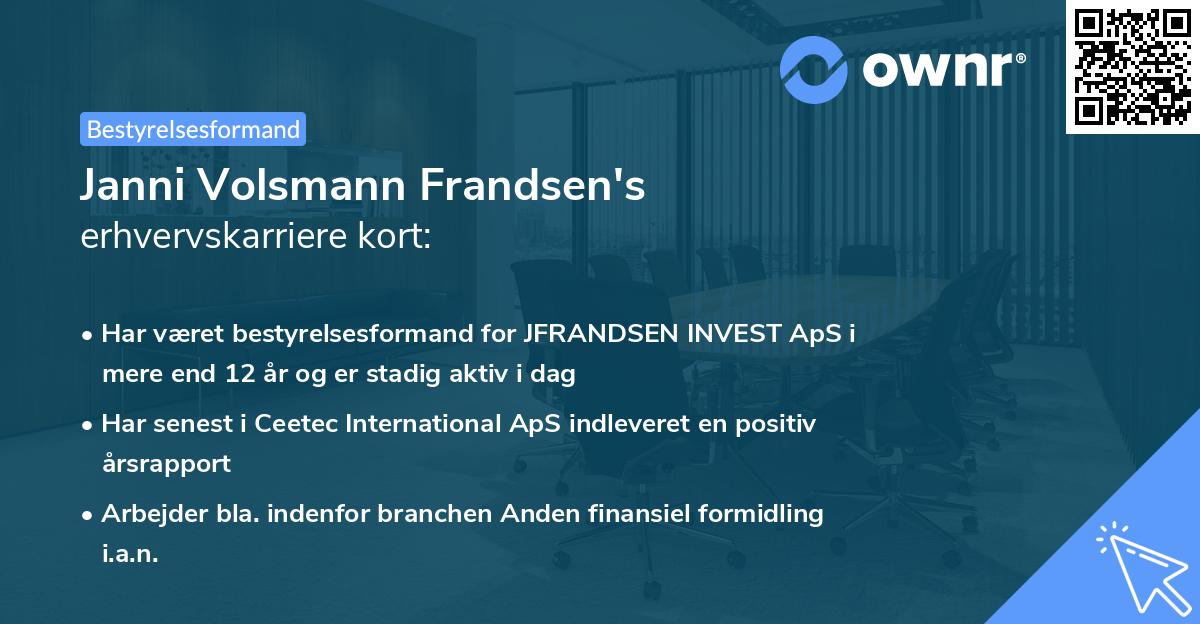 ownr®

Bestyrelsesformand

Janni Volsmann Frandsen's
erhvervskarriere kort:

• Har været bestyrelsesformand for JFRANDSEN INVEST ApS i mere end 12 år og er stadig aktiv i dag

• Har senest i Ceetec International ApS indleveret en positiv årsrapport

• Arbejder bla. indenfor branchen Anden finansiel formidling i.a.n.